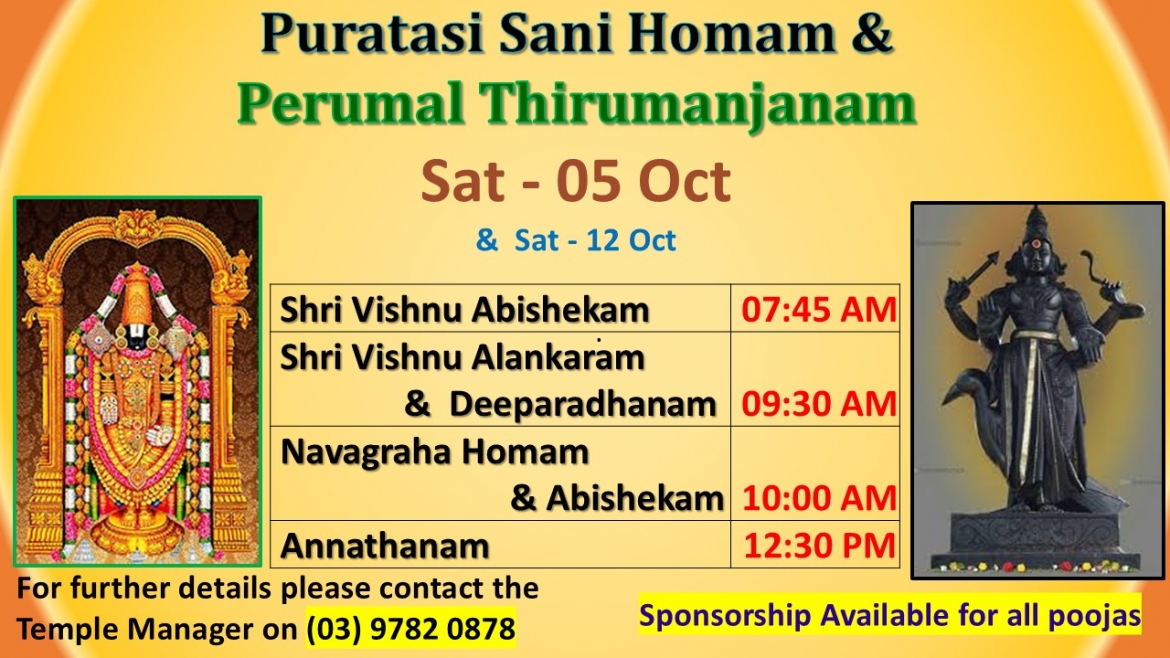 Puratasi Sani Homam &
Perumal Thirumanjanam

Sat - 05 Oct

& Sat - 12 Oct

| | |
|---|---|
| Shri Vishnu Abishekam | 07:45 AM |
| Shri Vishnu Alankaram & Deeparadhanam | 09:30 AM |
| Navagraha Homam & Abishekam | 10:00 AM |
| Annathanam | 12:30 PM |

For further details please contact the Temple Manager on (03) 9782 0878

Sponsorship Available for all poojas